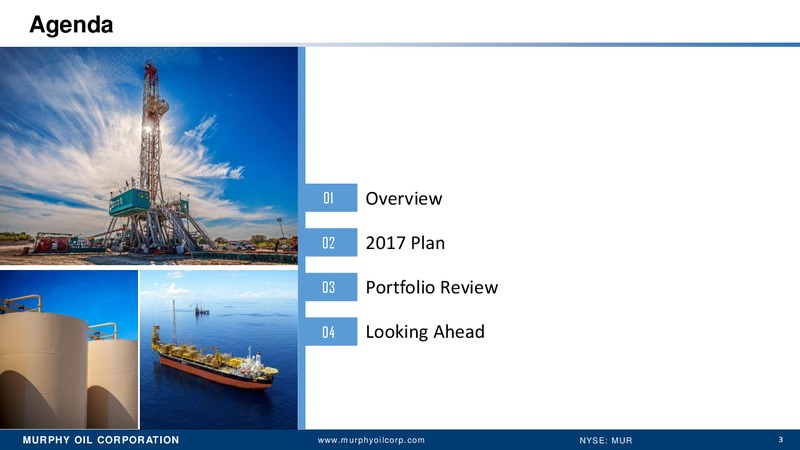 Agenda

01 Overview

02 2017 Plan

03 Portfolio Review

04 Looking Ahead

MURPHY OIL CORPORATION www.murphyoilcorp.com NYSE: MUR 3